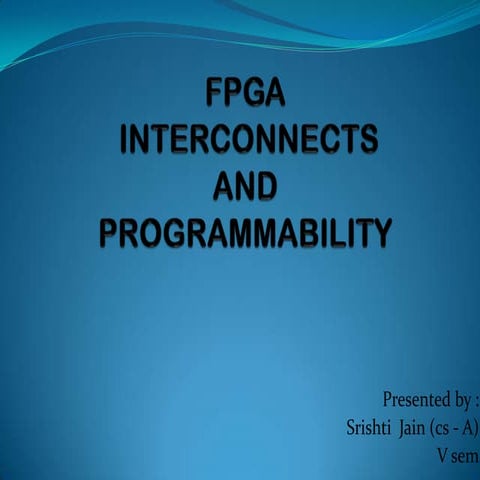 FPGA INTERCONNECTS AND PROGRAMMABILITY

Presented by :
Srishti Jain (cs - A)
V sem